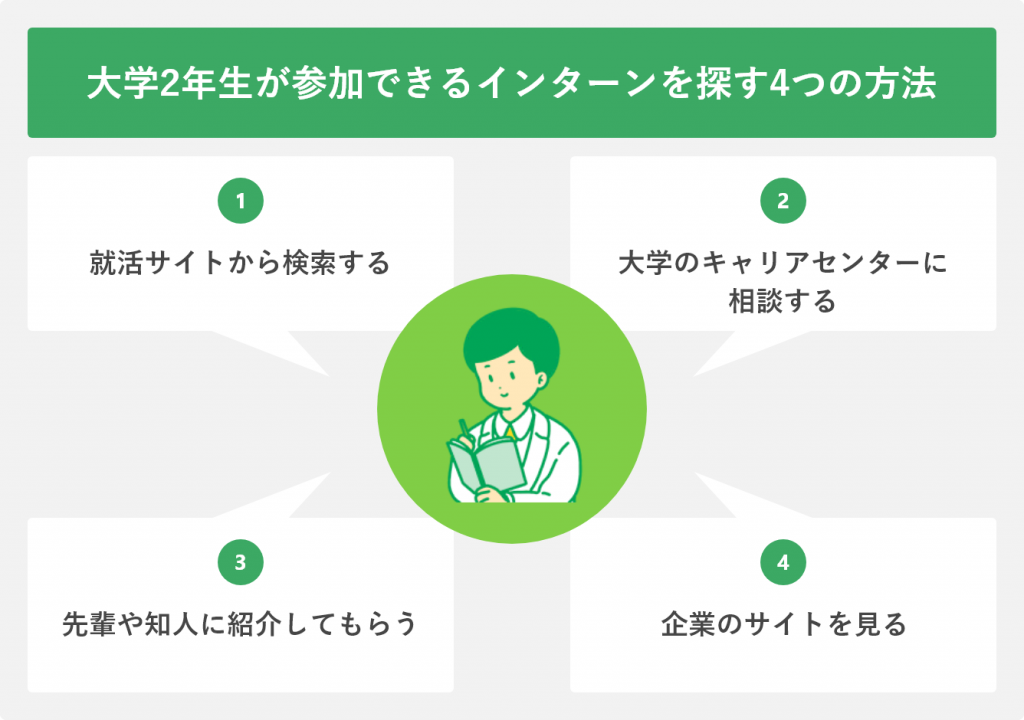 大学2年生が参加できるインターンを探す4つの方法

1

就活サイトから検索する

2

大学のキャリアセンターに相談する

3

先輩や知人に紹介してもらう

4

企業のサイトを見る